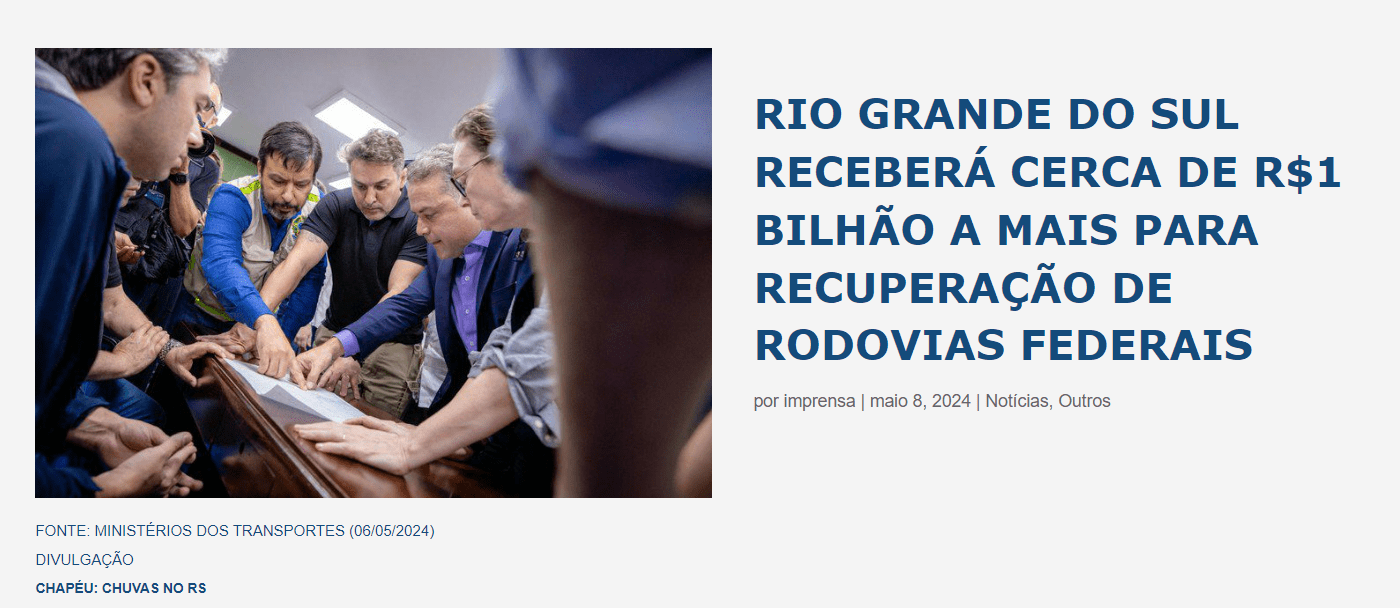 RIO GRANDE DO SUL RECEBERÁ CERCA DE R$1 BILHÃO A MAIS PARA RECUPERAÇÃO DE RODOVIAS FEDERAIS

por imprensa | maio 8, 2024 | Notícias, Outros

FONTE: MINISTÉRIOS DOS TRANSPORTES (06/05/2024)

DIVULGAÇÃO

CHAPÉU: CHUVAS NO RS